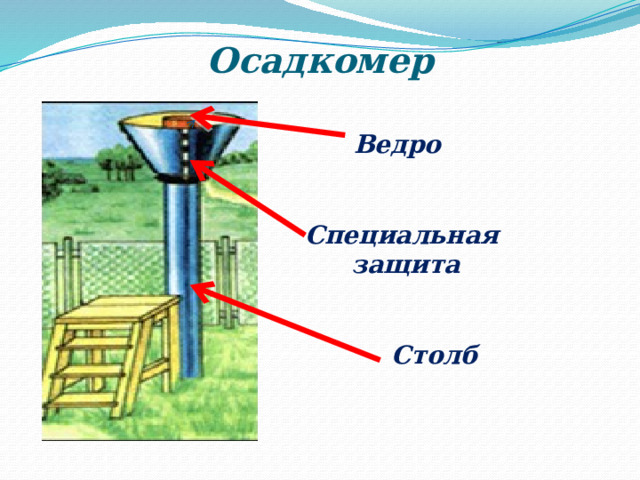 Осадкомер

Ведро

Специальная защита

Столб